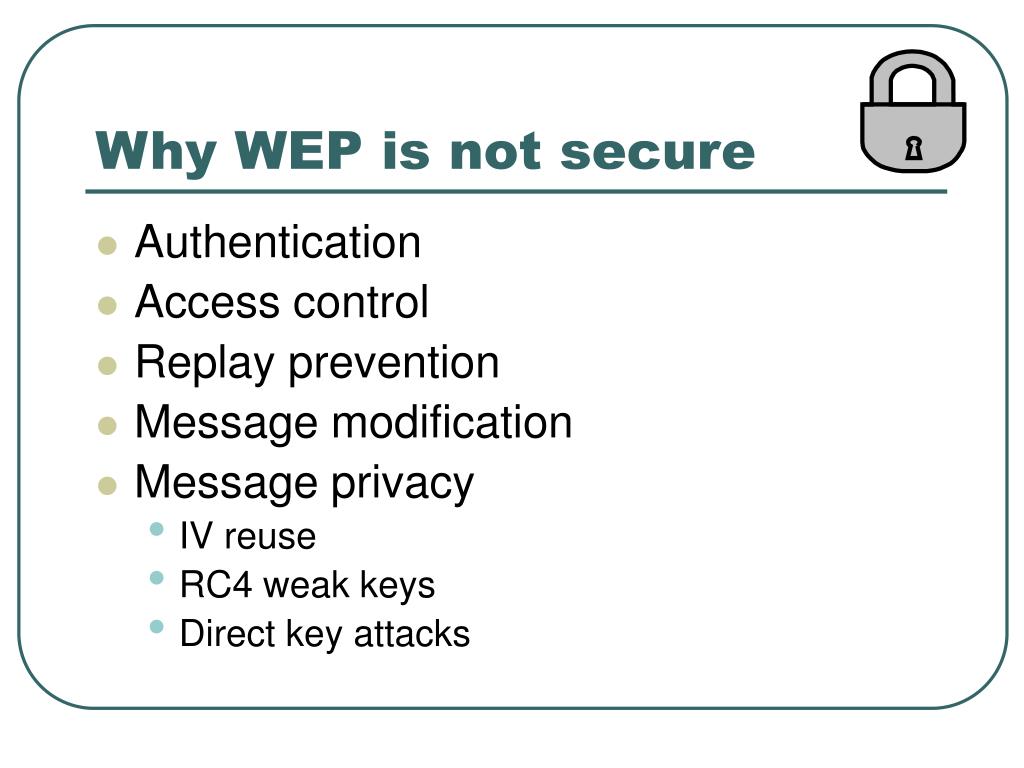 Why WEP is not secure

- Authentication
- Access control
- Replay prevention
- Message modification
- Message privacy
  - IV reuse
  - RC4 weak keys
  - Direct key attacks